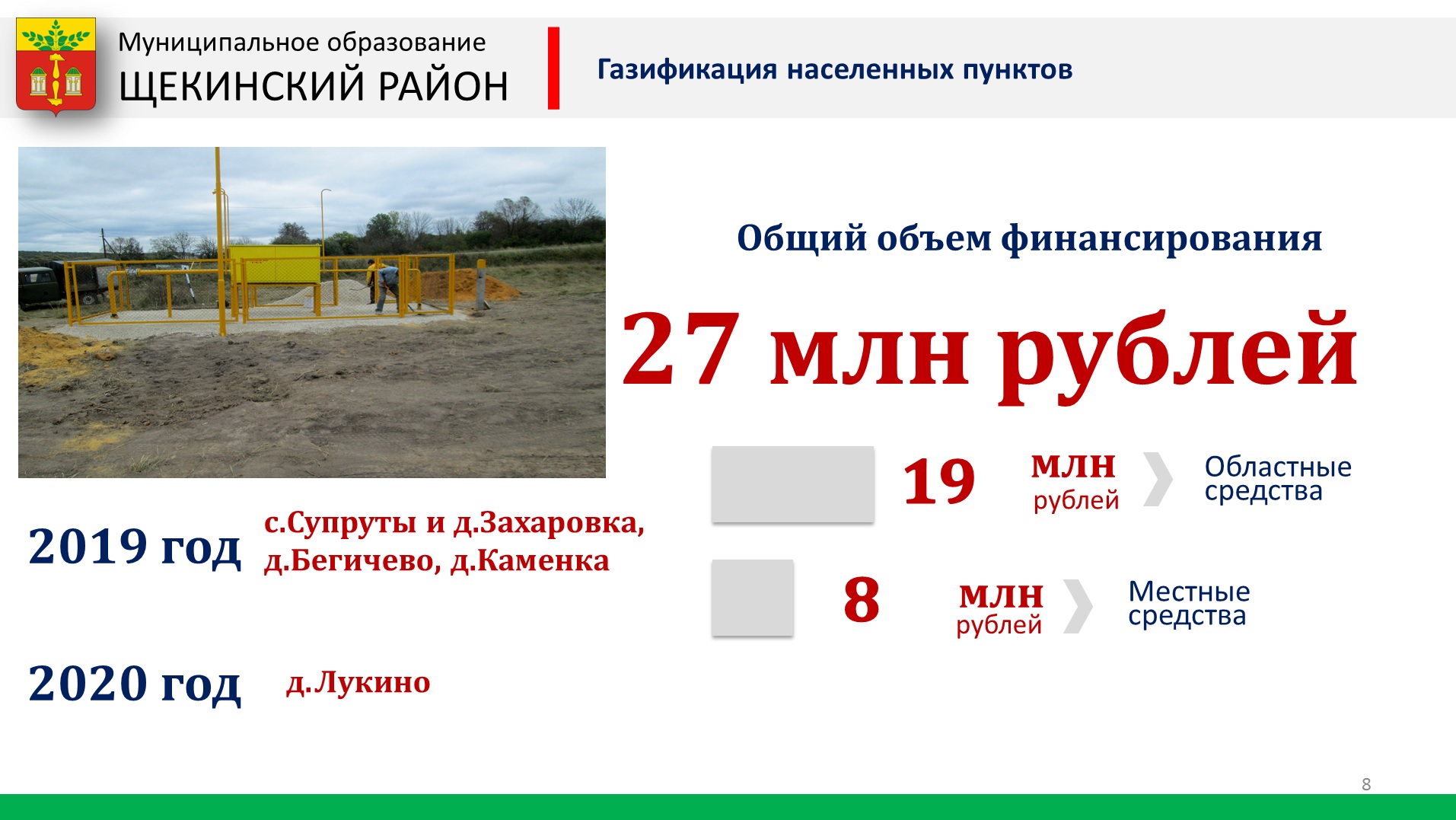 Муниципальное образование
ЩЕКИНСКИЙ РАЙОН

Газификация населенных пунктов

Общий объем финансирования

27 млн рублей

19 млн рублей Областные средства

8 млн рублей Местные средства

2019 год с.Супруты и д.Захаровка, д.Бегичево, д.Каменка

2020 год д.Лукино

8